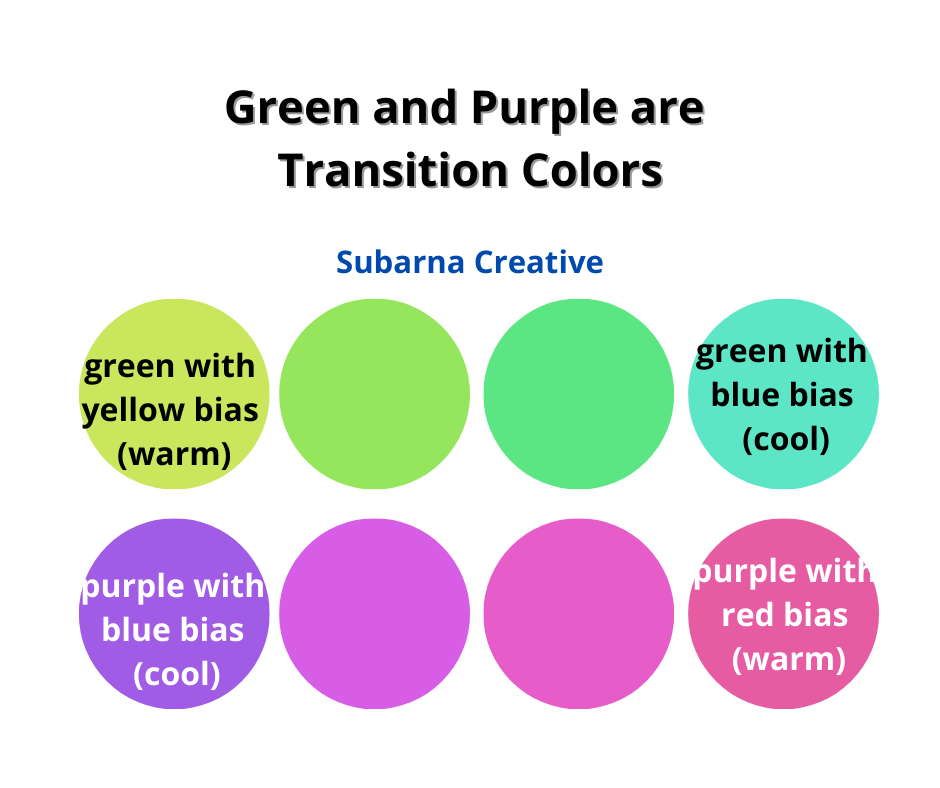 Green and Purple are Transition Colors

Subarna Creative

green with yellow bias (warm)

green with blue bias (cool)

purple with blue bias (cool)

purple with red bias (warm)